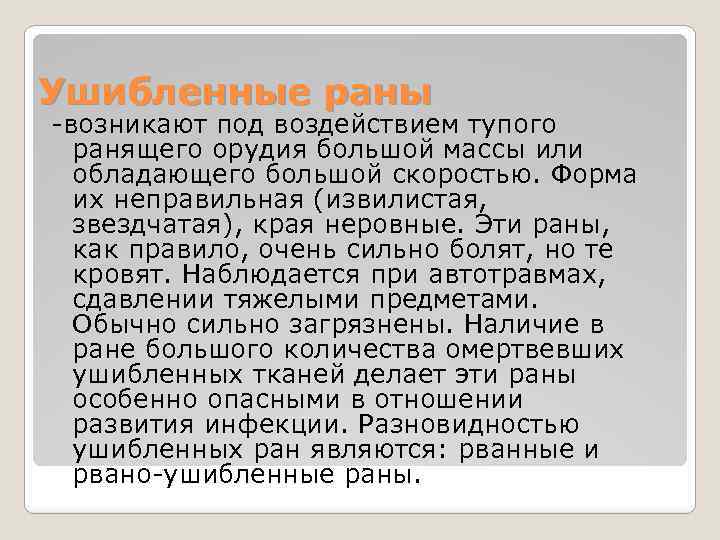 Ушибленные раны

-возникают под воздействием тупого ранящего орудия большой массы или обладающего большой скоростью. Форма их неправильная (извилистая, звездчатая), края неровные. Эти раны, как правило, очень сильно болят, но те кровят. Наблюдается при автотравмах, сдавлении тяжелыми предметами. Обычно сильно загрязнены. Наличие в ране большого количества омертвевших ушибленных тканей делает эти раны особенно опасными в отношении развития инфекции. Разновидностью ушибленных ран являются: рванные и рвано-ушибленные раны.